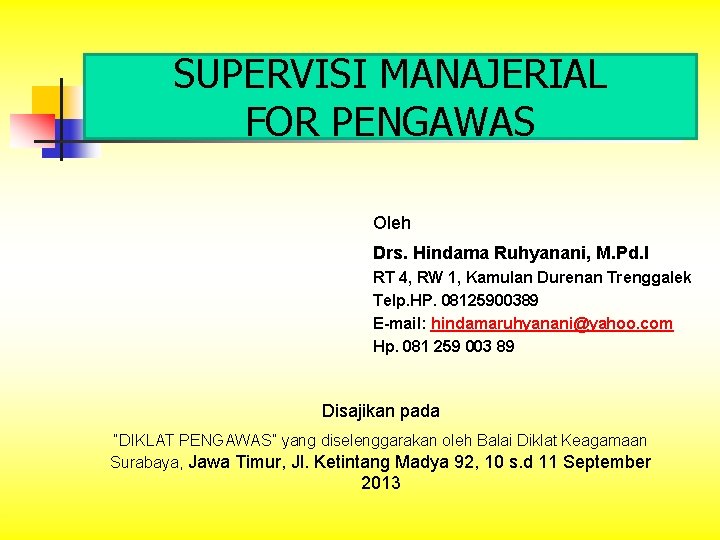 SUPERVISI MANAJERIAL
FOR PENGAWAS

Oleh
Drs. Hindama Ruhyanani, M.Pd.I
RT 4, RW 1, Kamulan Durenan Trenggalek
Telp.HP. 08125900389
E-mail: hindamaruhyanani@yahoo.com
Hp. 081 259 003 89

Disajikan pada
"DIKLAT PENGAWAS" yang diselenggarakan oleh Balai Diklat Keagamaan Surabaya, Jawa Timur, Jl. Ketintang Madya 92, 10 s.d 11 September 2013